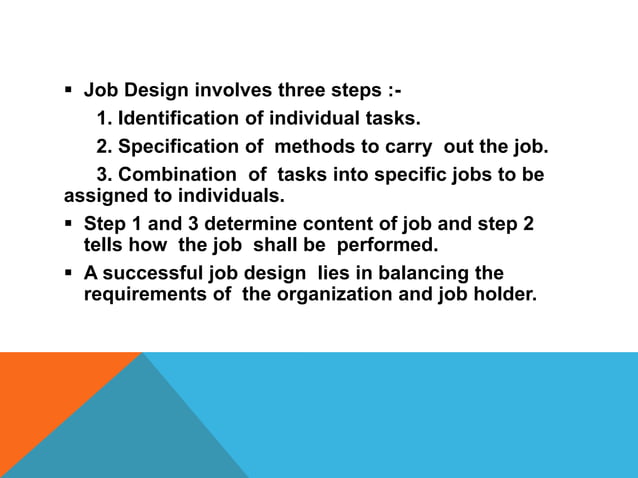 ▪ Job Design involves three steps :-

1. Identification of individual tasks.

2. Specification of methods to carry out the job.

3. Combination of tasks into specific jobs to be assigned to individuals.

▪ Step 1 and 3 determine content of job and step 2 tells how the job shall be performed.

▪ A successful job design lies in balancing the requirements of the organization and job holder.